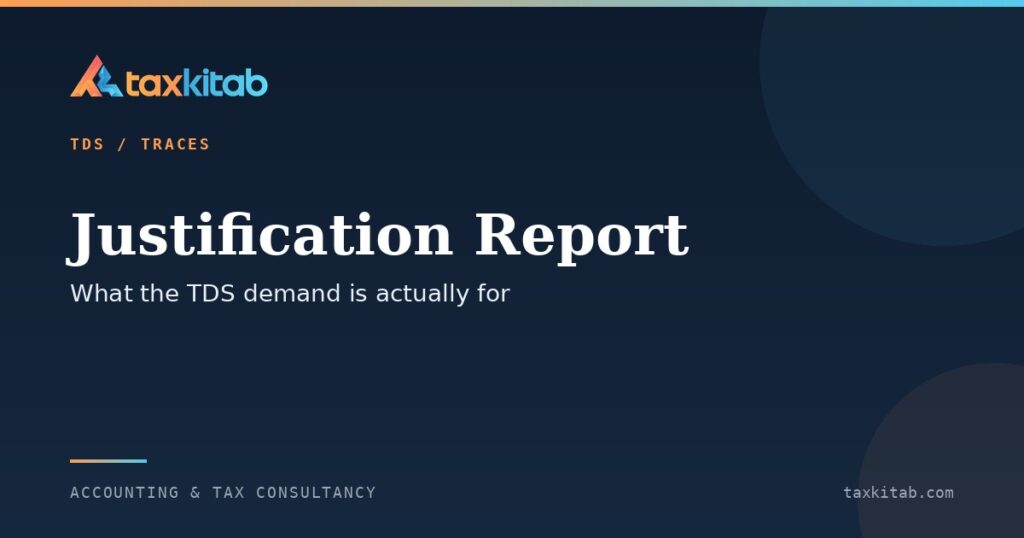 taxkitab

TDS / TRACES

Justification Report

What the TDS demand is actually for

ACCOUNTING & TAX CONSULTANCY

taxkitab.com